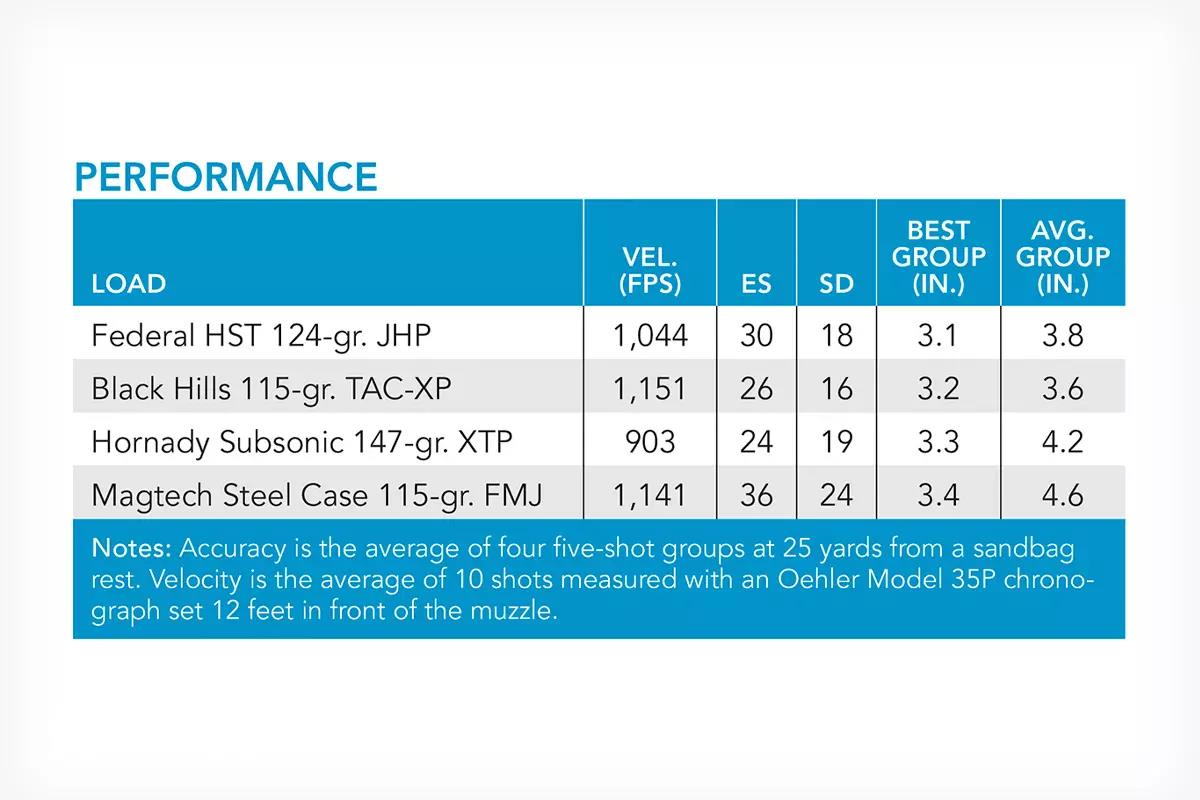 PERFORMANCE

| LOAD | VEL. (FPS) | ES | SD | BEST GROUP (IN.) | AVG. GROUP (IN.) |
|---|---|---|---|---|---|
| Federal HST 124-gr. JHP | 1,044 | 30 | 18 | 3.1 | 3.8 |
| Black Hills 115-gr. TAC-XP | 1,151 | 26 | 16 | 3.2 | 3.6 |
| Hornady Subsonic 147-gr. XTP | 903 | 24 | 19 | 3.3 | 4.2 |
| Magtech Steel Case 115-gr. FMJ | 1,141 | 36 | 24 | 3.4 | 4.6 |

Notes: Accuracy is the average of four five-shot groups at 25 yards from a sandbag rest. Velocity is the average of 10 shots measured with an Oehler Model 35P chronograph set 12 feet in front of the muzzle.